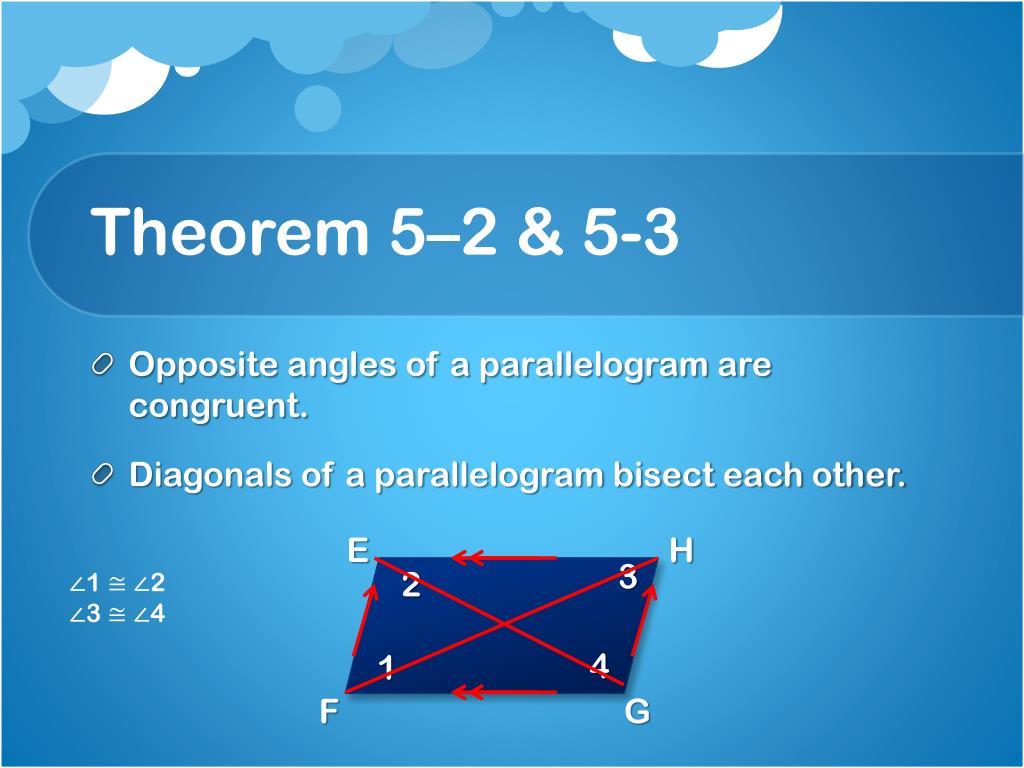 Theorem 5–2 & 5-3

Opposite angles of a parallelogram are congruent.

Diagonals of a parallelogram bisect each other.

$\angle 1 \cong \angle 2$
$\angle 3 \cong \angle 4$

E H 2 3 1 4 F G